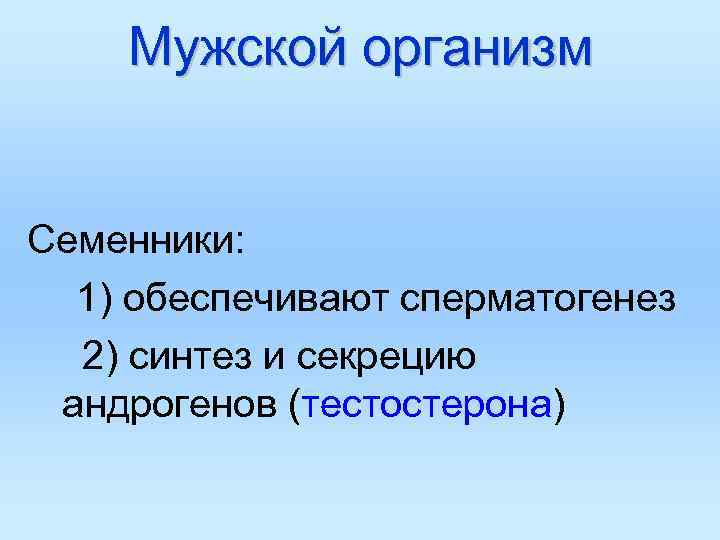 Мужской организм

Семенники:

1) обеспечивают сперматогенез

2) синтез и секрецию андрогенов (тестостерона)